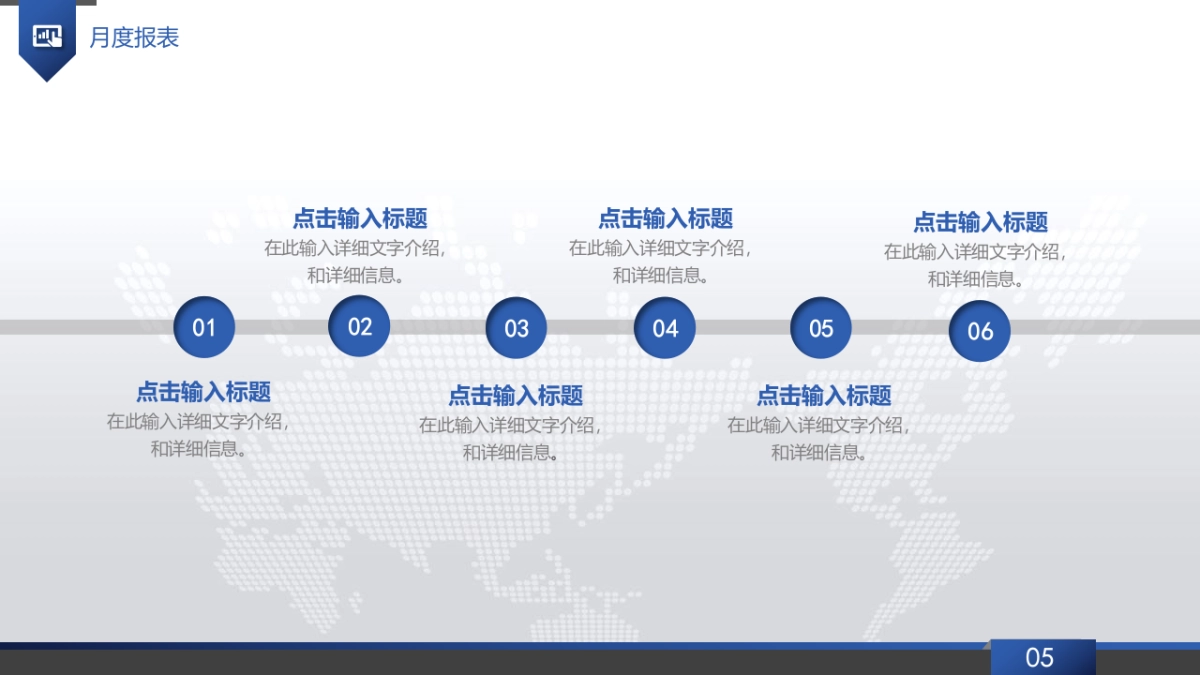 月度报表

点击输入标题
在此输入详细文字介绍，和详细信息。

点击输入标题
在此输入详细文字介绍，和详细信息。

点击输入标题
在此输入详细文字介绍，和详细信息。

01

02

03

04

05

06

点击输入标题
在此输入详细文字介绍，和详细信息。

点击输入标题
在此输入详细文字介绍，和详细信息。

点击输入标题
在此输入详细文字介绍，和详细信息。

05